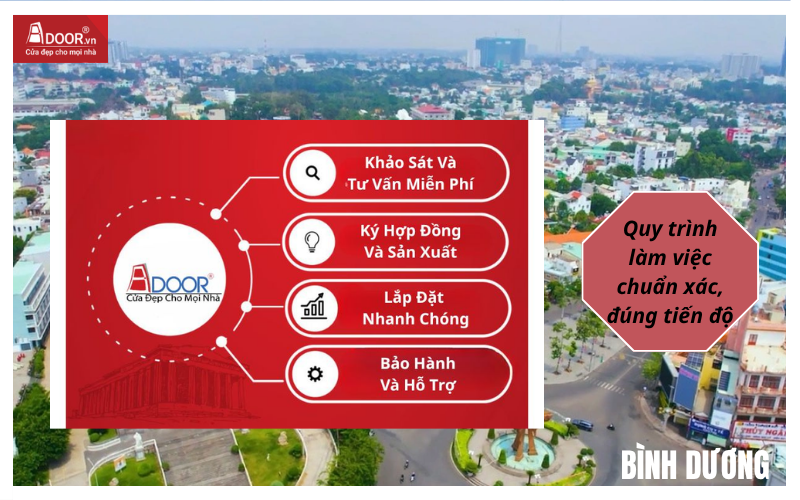 ADOOR.vn®
Cửa đẹp cho mọi nhà

ADOOR®
Cửa Đẹp Cho Mọi Nhà

Khảo Sát Và Tư Vấn Miễn Phí

Ký Hợp Đồng Và Sản Xuất

Lắp Đặt Nhanh Chóng

Bảo Hành Và Hỗ Trợ

Quy trình làm việc chuẩn xác, đúng tiến độ

BÌNH DƯƠNG